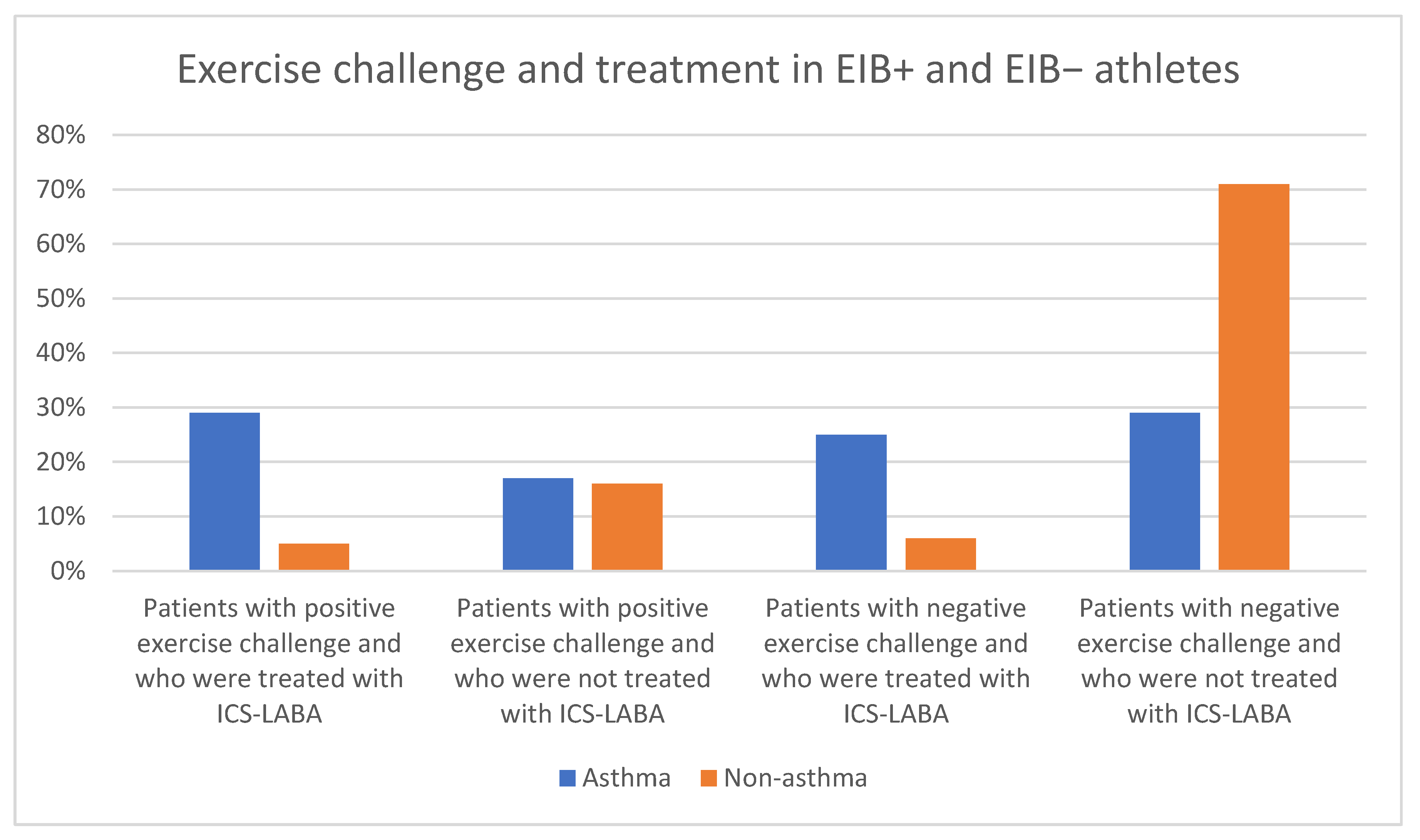 Exercise challenge and treatment in EIB+ and EIB− athletes

80%
70%
60%
50%
40%
30%
20%
10%
0%

Patients with positive exercise challenge and who were treated with ICS-LABA

Patients with positive exercise challenge and who were not treated with ICS-LABA

Patients with negative exercise challenge and who were treated with ICS-LABA

Patients with negative exercise challenge and who were not treated with ICS-LABA

Asthma Non-asthma